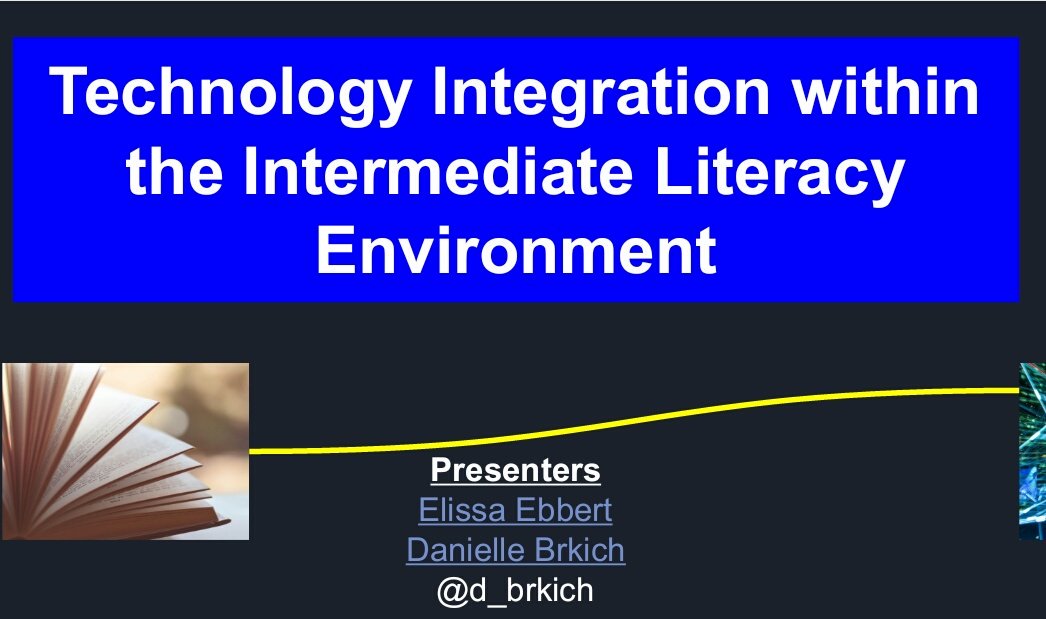 Technology Integration within the Intermediate Literacy Environment

Presenters
Elissa Ebbert
Danielle Brkich
@d_brkich